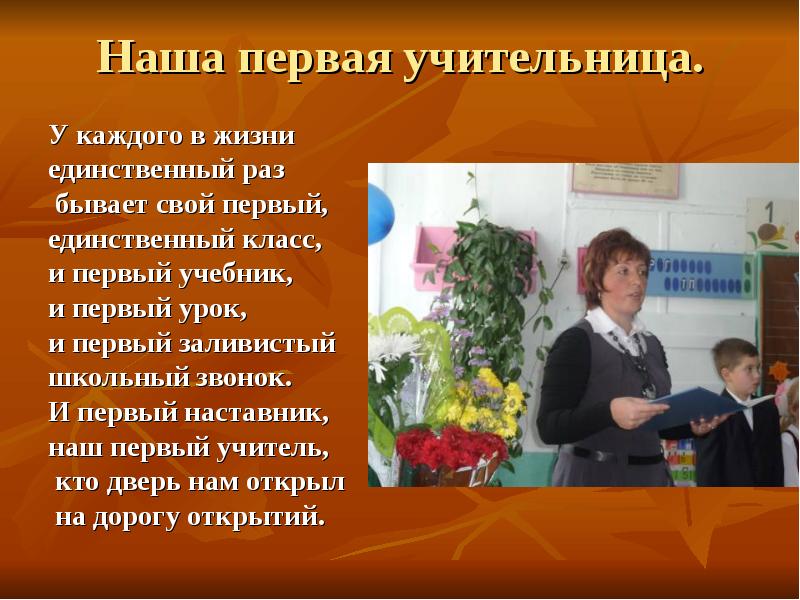 Наша первая учительница.

У каждого в жизни
единственный раз
бывает свой первый,
единственный класс,
и первый учебник,
и первый урок,
и первый заливистый
школьный звонок.
И первый наставник,
наш первый учитель,
кто дверь нам открыл
на дорогу открытий.

1